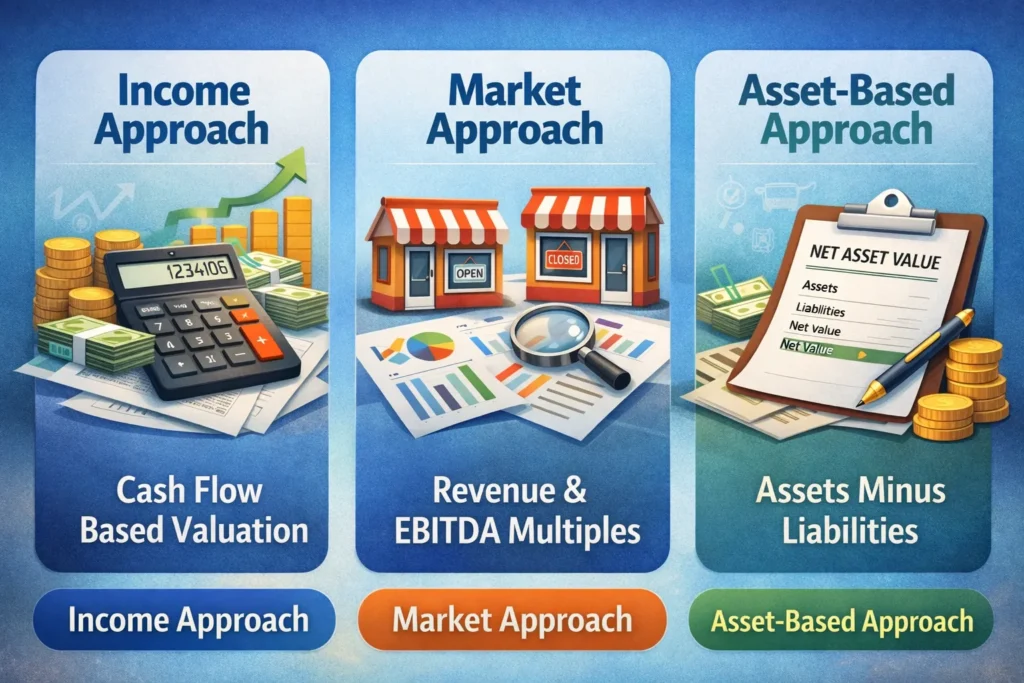 Income Approach

1234106

Cash Flow Based Valuation

Income Approach

Market Approach

OPEN

CLOSED

Revenue & EBITDA Multiples

Market Approach

Asset-Based Approach

NET ASSET VALUE

Assets

Liabilities

Net Value

Net Value

Assets Minus Liabilities

Asset-Based Approach